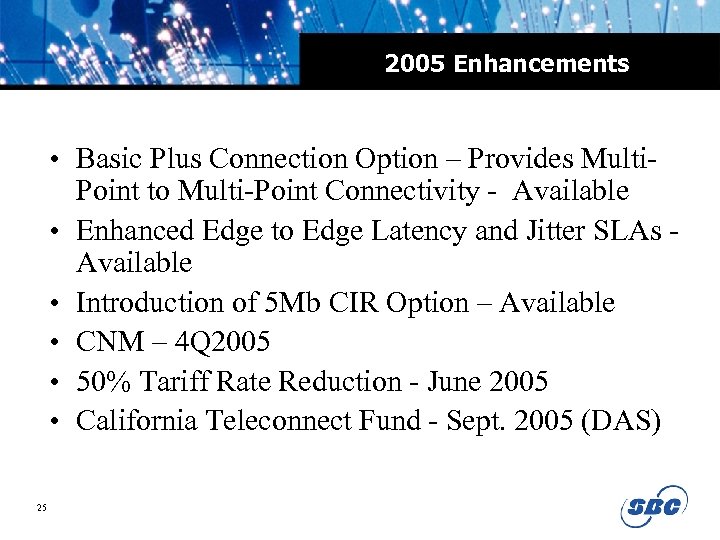 2005 Enhancements

• Basic Plus Connection Option – Provides Multi-Point to Multi-Point Connectivity - Available
• Enhanced Edge to Edge Latency and Jitter SLAs - Available
• Introduction of 5Mb CIR Option – Available
• CNM – 4Q2005
• 50% Tariff Rate Reduction - June 2005
• California Teleconnect Fund - Sept. 2005 (DAS)

25

SBC